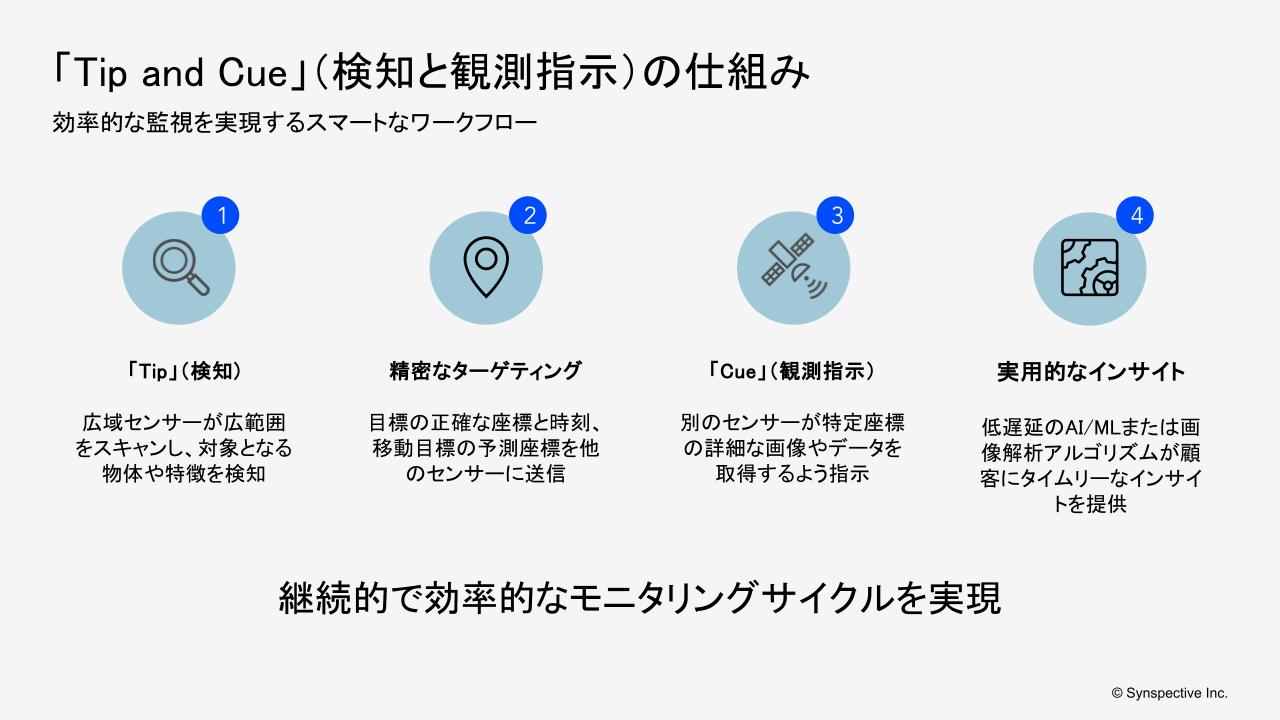 「Tip and Cue」（検知と観測指示）の仕組み

効率的な監視を実現するスマートなワークフロー

1

「Tip」（検知）

広域センサーが広範囲をスキャンし、対象となる物体や特徴を検知

2

精密なターゲティング

目標の正確な座標と時刻、移動目標の予測座標を他のセンサーに送信

3

「Cue」（観測指示）

別のセンサーが特定座標の詳細な画像やデータを取得するよう指示

4

実用的なインサイト

低遅延のAI/MLまたは画像解析アルゴリズムが顧客にタイムリーなインサイトを提供

継続的で効率的なモニタリングサイクルを実現

© Synspective Inc.